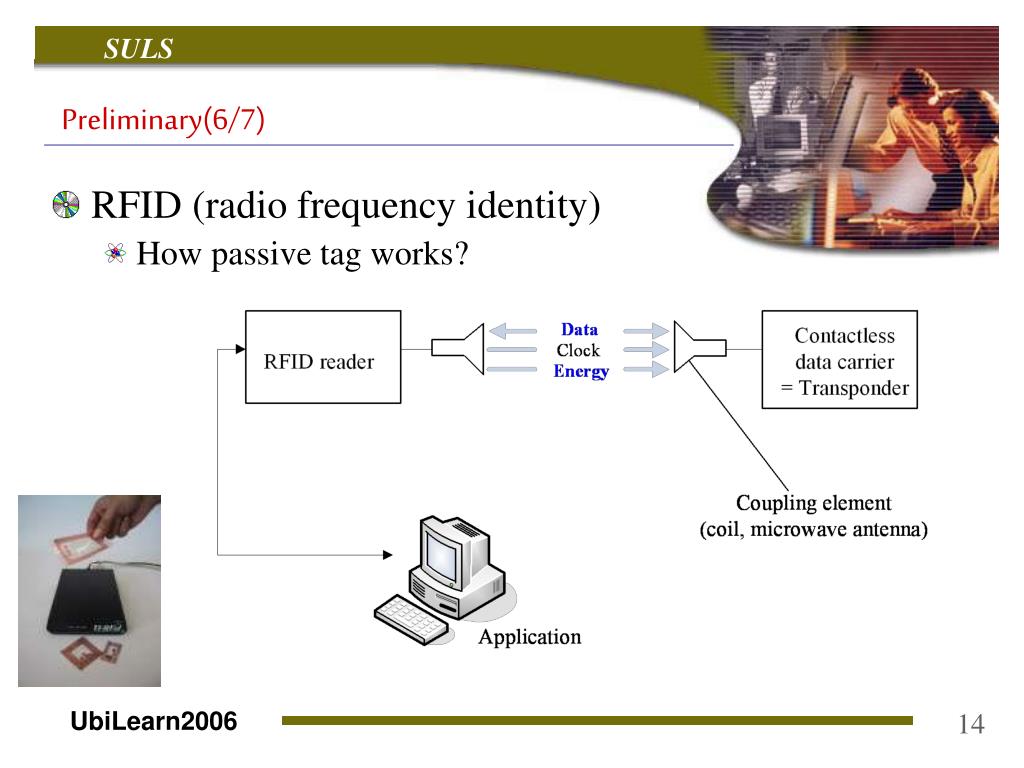 SULS

Preliminary(6/7)

RFID (radio frequency identity)

How passive tag works?

RFID reader

Data
Clock
Energy

Contactless data carrier = Transponder

Coupling element (coil, microwave antenna)

Application

UbiLearn2006

14